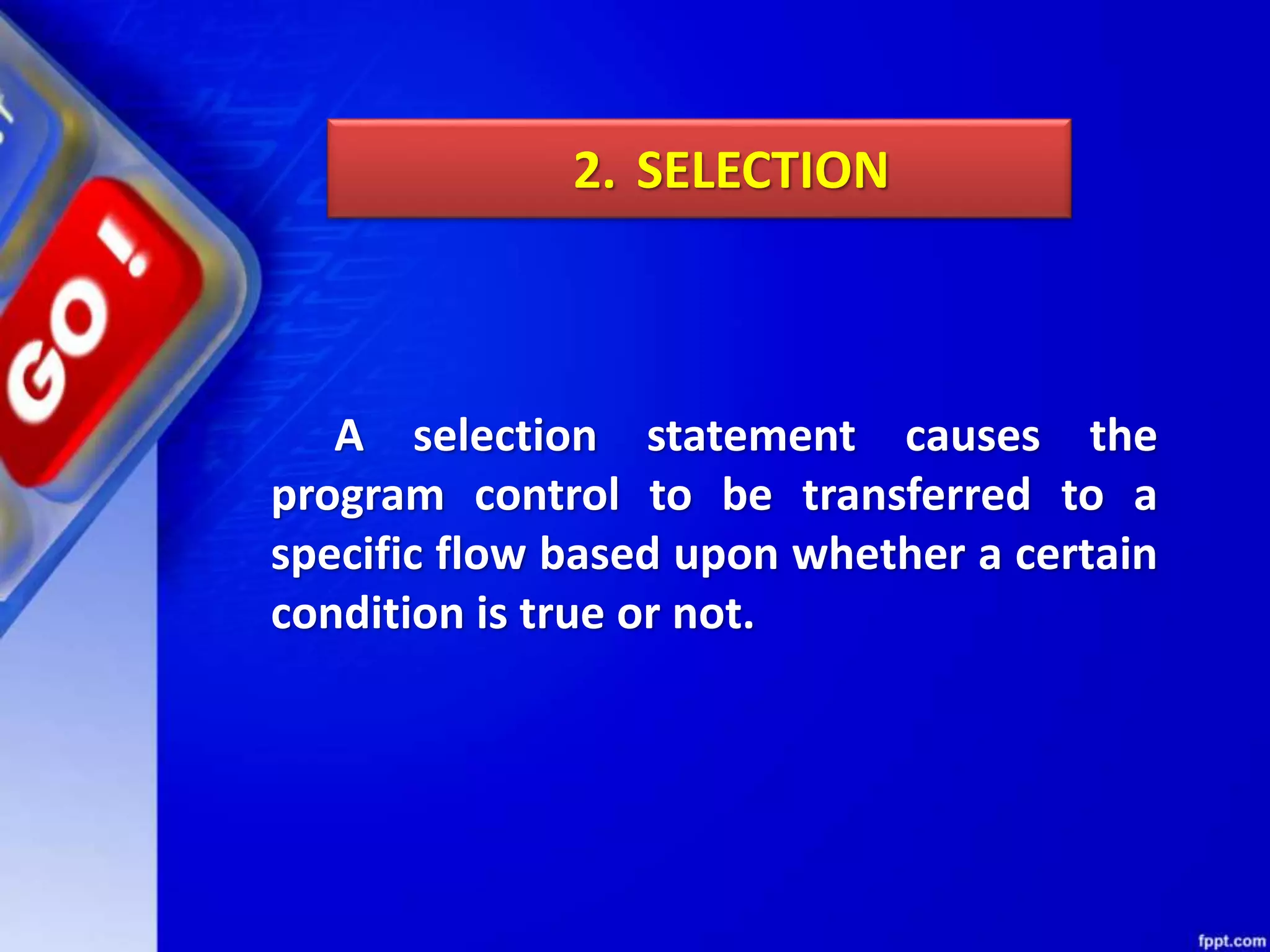 GO!

2. SELECTION

A selection statement causes the program control to be transferred to a specific flow based upon whether a certain condition is true or not.

fppt.com